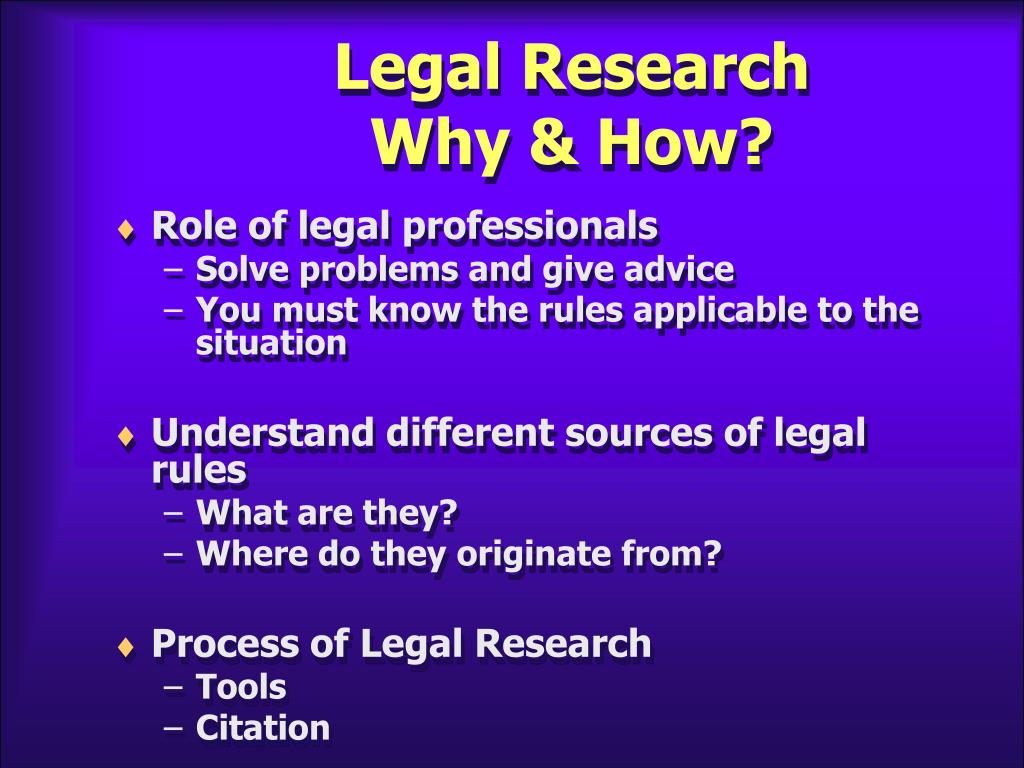 Legal Research
Why & How?

♦ Role of legal professionals
– Solve problems and give advice
– You must know the rules applicable to the situation

♦ Understand different sources of legal rules
– What are they?
– Where do they originate from?

♦ Process of Legal Research
– Tools
– Citation